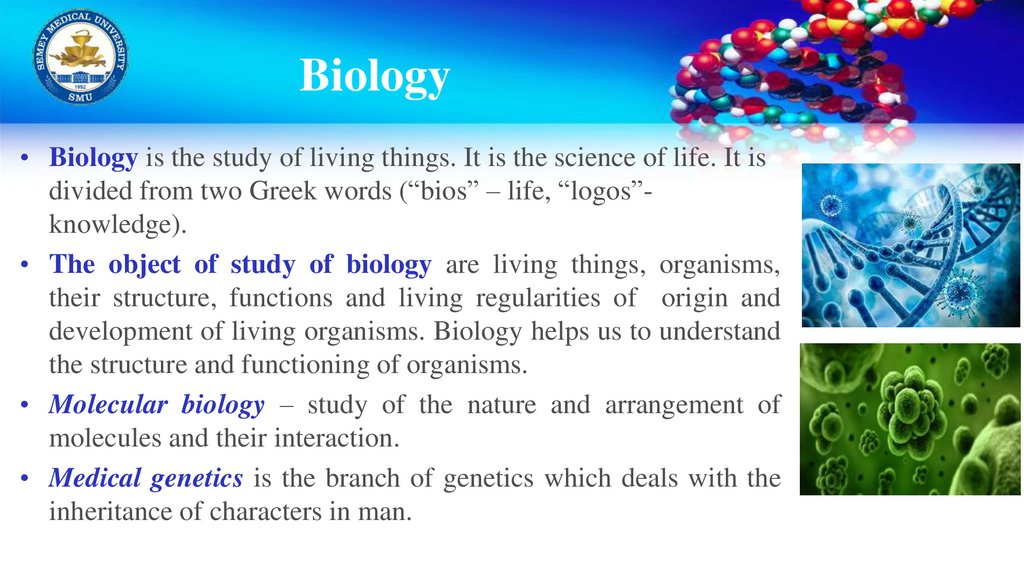 SEMEY MEDICAL UNIVERSITY
1952
SMU

Biology

• Biology is the study of living things. It is the science of life. It is divided from two Greek words (“bios” – life, “logos”- knowledge).
• The object of study of biology are living things, organisms, their structure, functions and living regularities of origin and development of living organisms. Biology helps us to understand the structure and functioning of organisms.
• Molecular biology – study of the nature and arrangement of molecules and their interaction.
• Medical genetics is the branch of genetics which deals with the inheritance of characters in man.